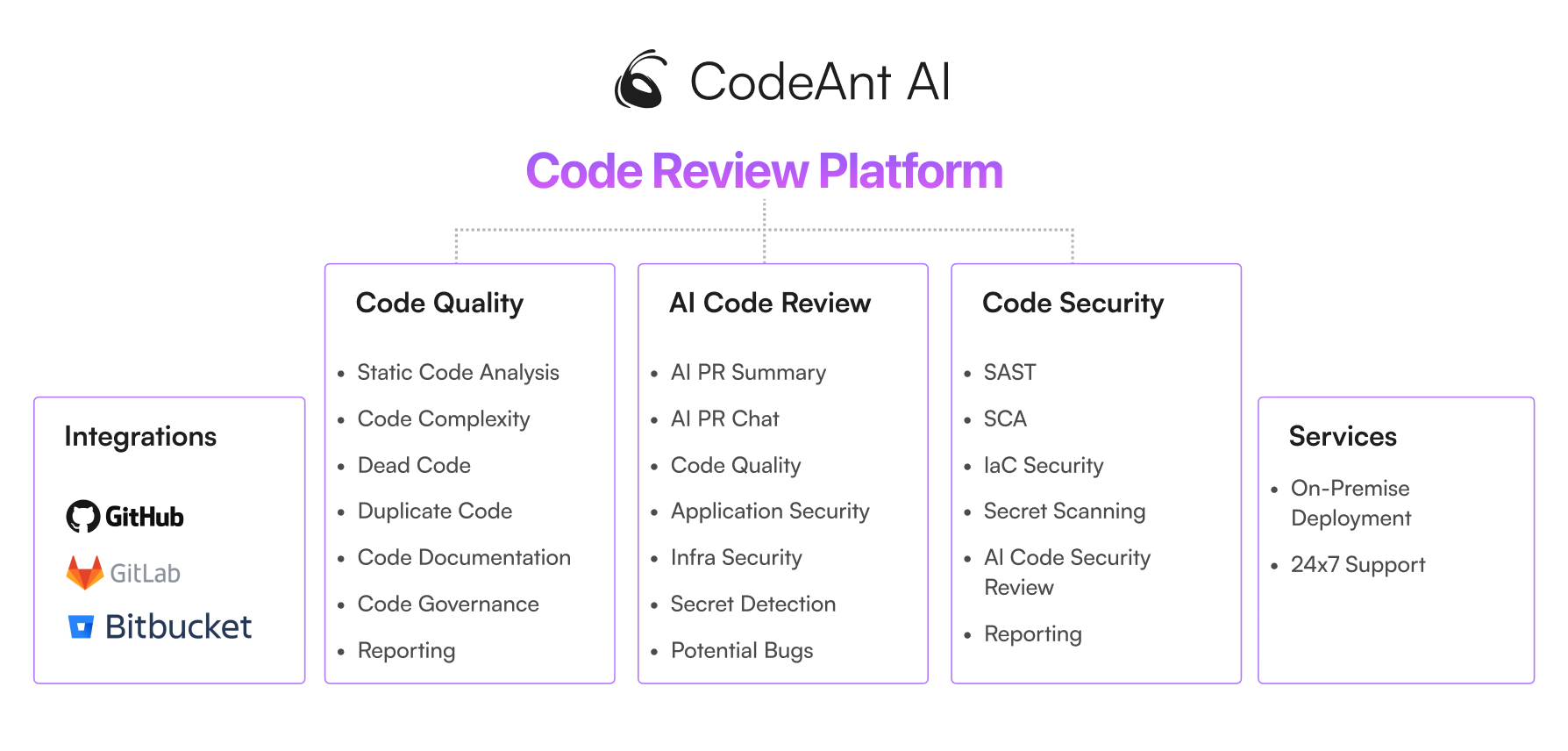 CodeAnt AI

Code Review Platform

Integrations

GitHub
GitLab
Bitbucket

Code Quality

- Static Code Analysis
- Code Complexity
- Dead Code
- Duplicate Code
- Code Documentation
- Code Governance
- Reporting

AI Code Review

- AI PR Summary
- AI PR Chat
- Code Quality
- Application Security
- Infra Security
- Secret Detection
- Potential Bugs

Code Security

- SAST
- SCA
- IaC Security
- Secret Scanning
- AI Code Security Review
- Reporting

Services

- On-Premise Deployment
- 24x7 Support